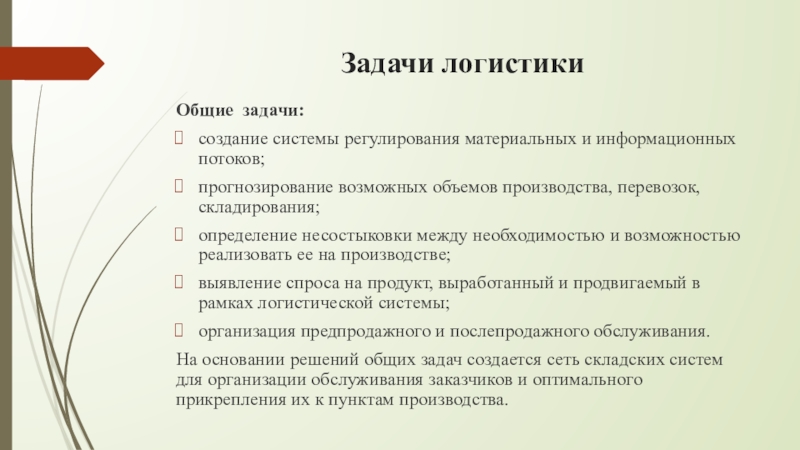 Задачи логистики

Общие задачи:

создание системы регулирования материальных и информационных потоков;

прогнозирование возможных объемов производства, перевозок, складирования;

определение несостыковки между необходимостью и возможностью реализовать ее на производстве;

выявление спроса на продукт, выработанный и продвигаемый в рамках логистической системы;

организация предпродажного и послепродажного обслуживания.

На основании решений общих задач создается сеть складских систем для организации обслуживания заказчиков и оптимального прикрепления их к пунктам производства.